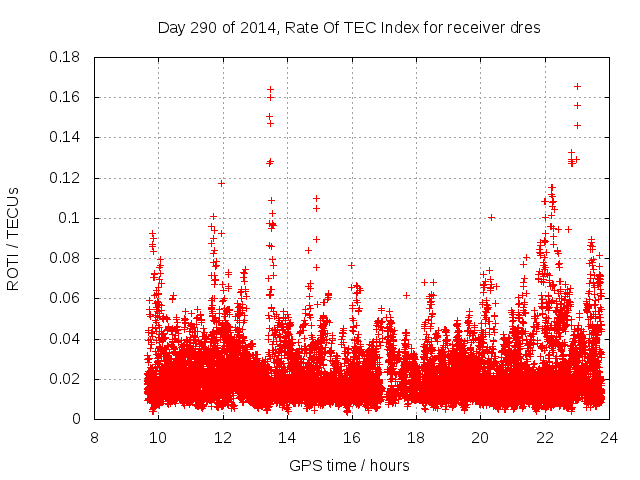 Day 290 of 2014, Rate Of TEC Index for receiver dres

ROTI / TECUs

0.18
0.16
0.14
0.12
0.1
0.08
0.06
0.04
0.02
0

8
10
12
14
16
18
20
22
24

GPS time / hours